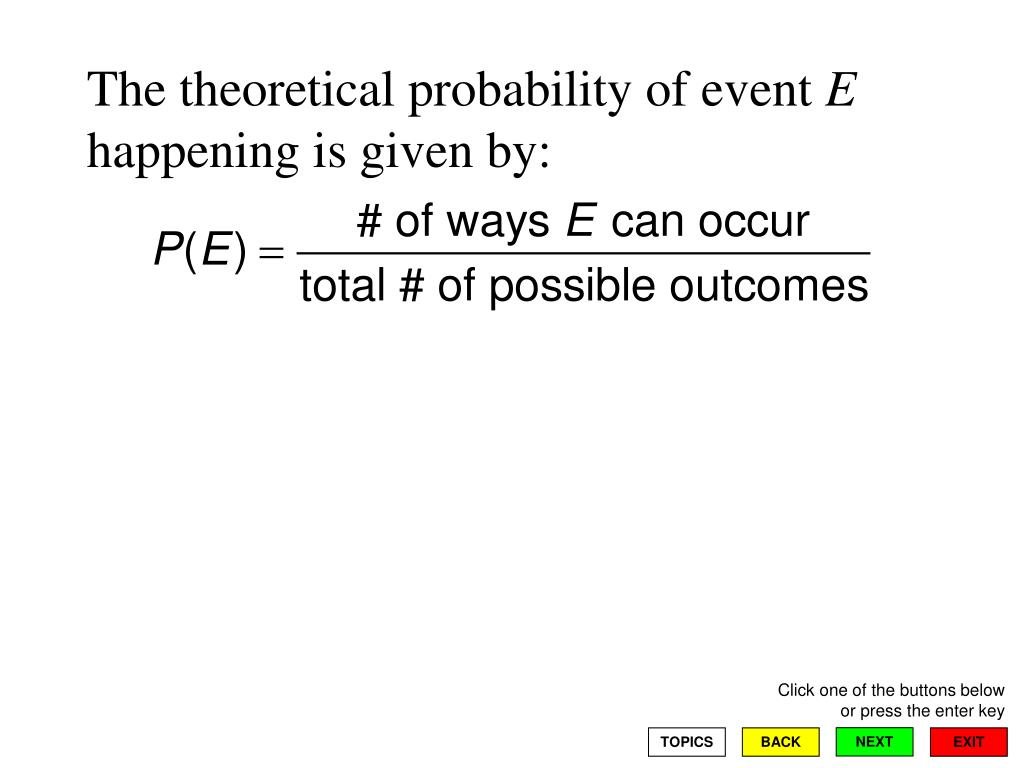 The theoretical probability of event $E$ happening is given by:

$P(E) = \frac{\text{\# of ways } E \text{ can occur}}{\text{total \# of possible outcomes}}$

Click one of the buttons below or press the enter key

TOPICS BACK NEXT EXIT